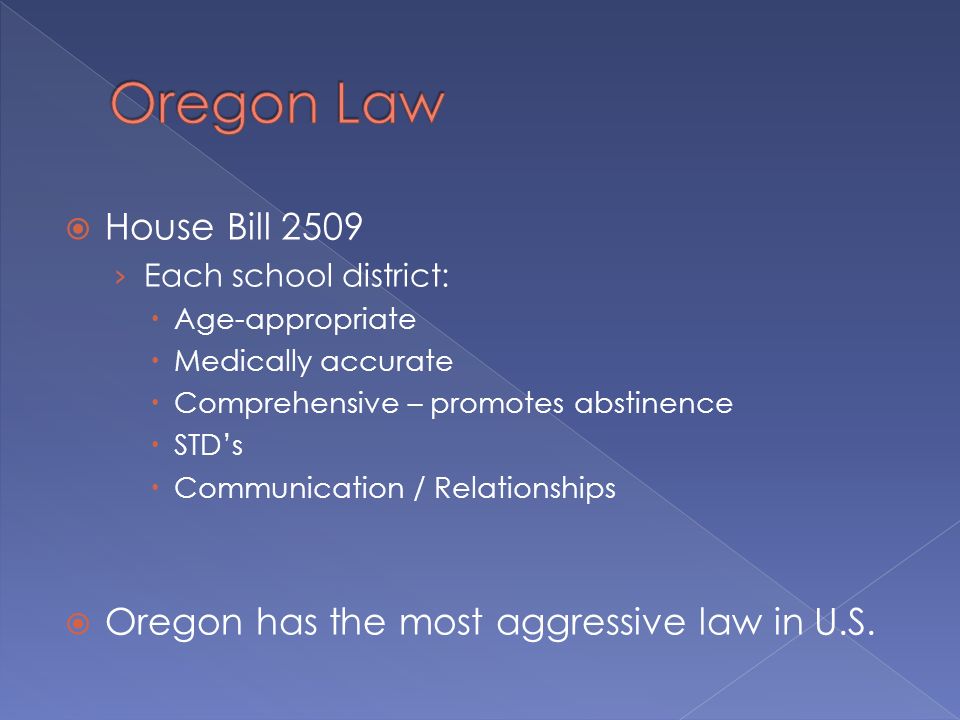 Oregon Law

House Bill 2509

Each school district:

Age-appropriate

Medically accurate

Comprehensive – promotes abstinence

STD's

Communication / Relationships

Oregon has the most aggressive law in U.S.